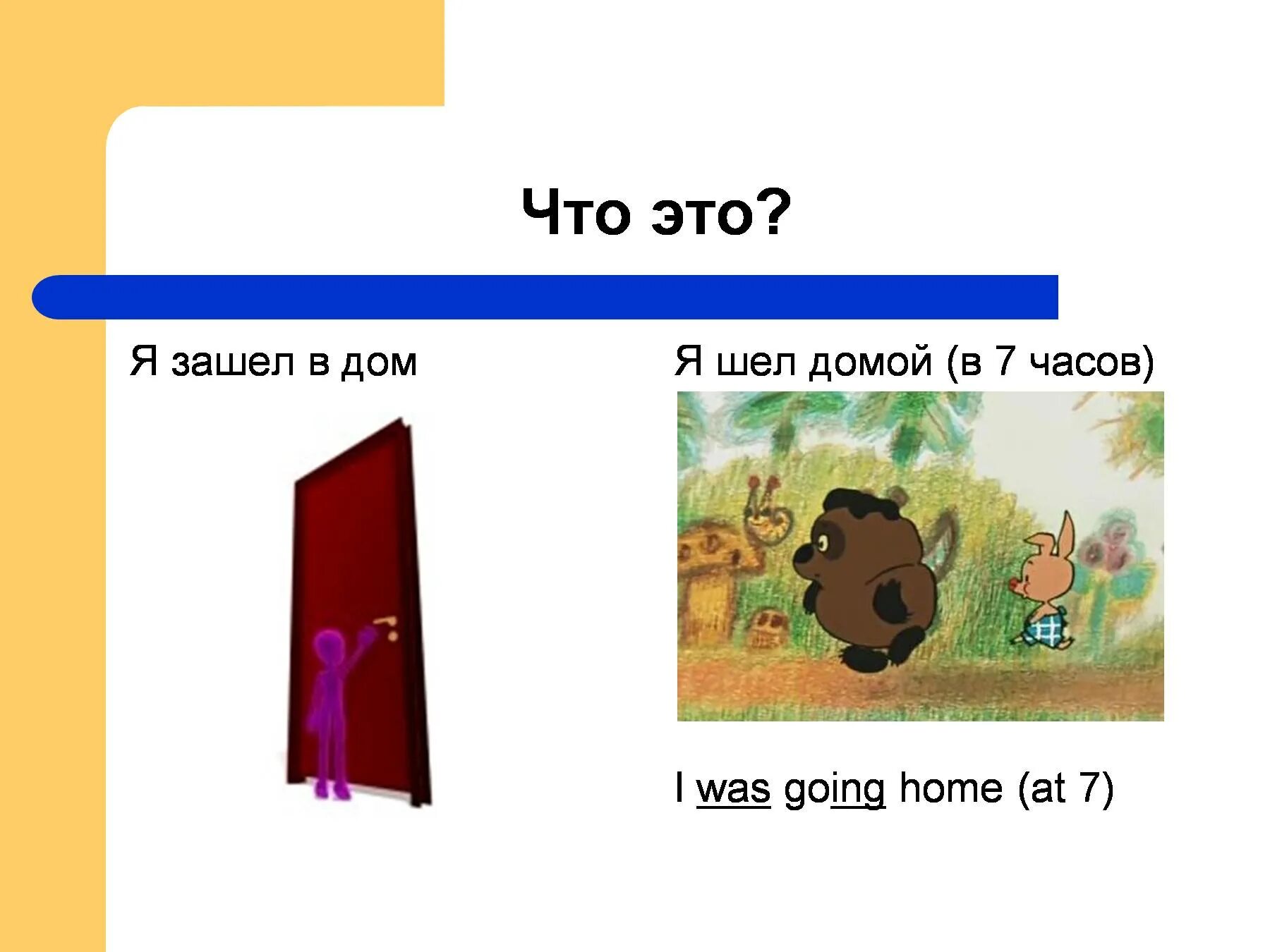 Что это?

Я зашел в дом

Я шел домой (в 7 часов)

I was going home (at 7)